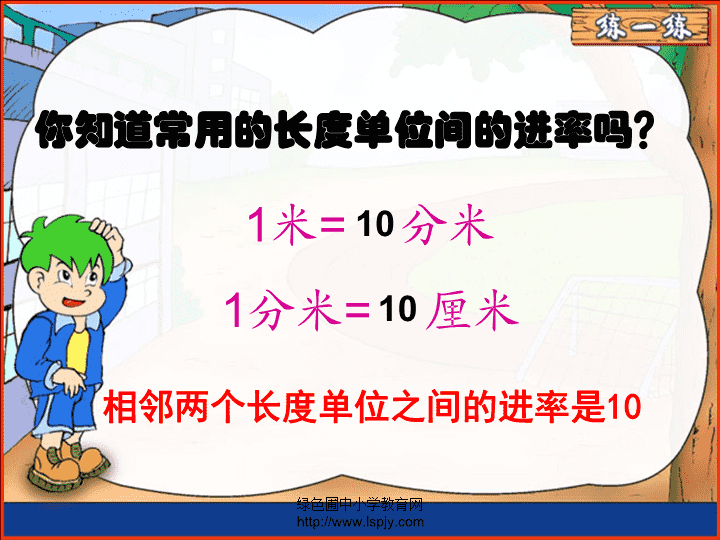 练一练

你知道常用的长度单位间的进率吗?

1米= 10 分米

1分米= 10 厘米

相邻两个长度单位之间的进率是10

绿色圃中小学教育网
http://www.lspjy.com